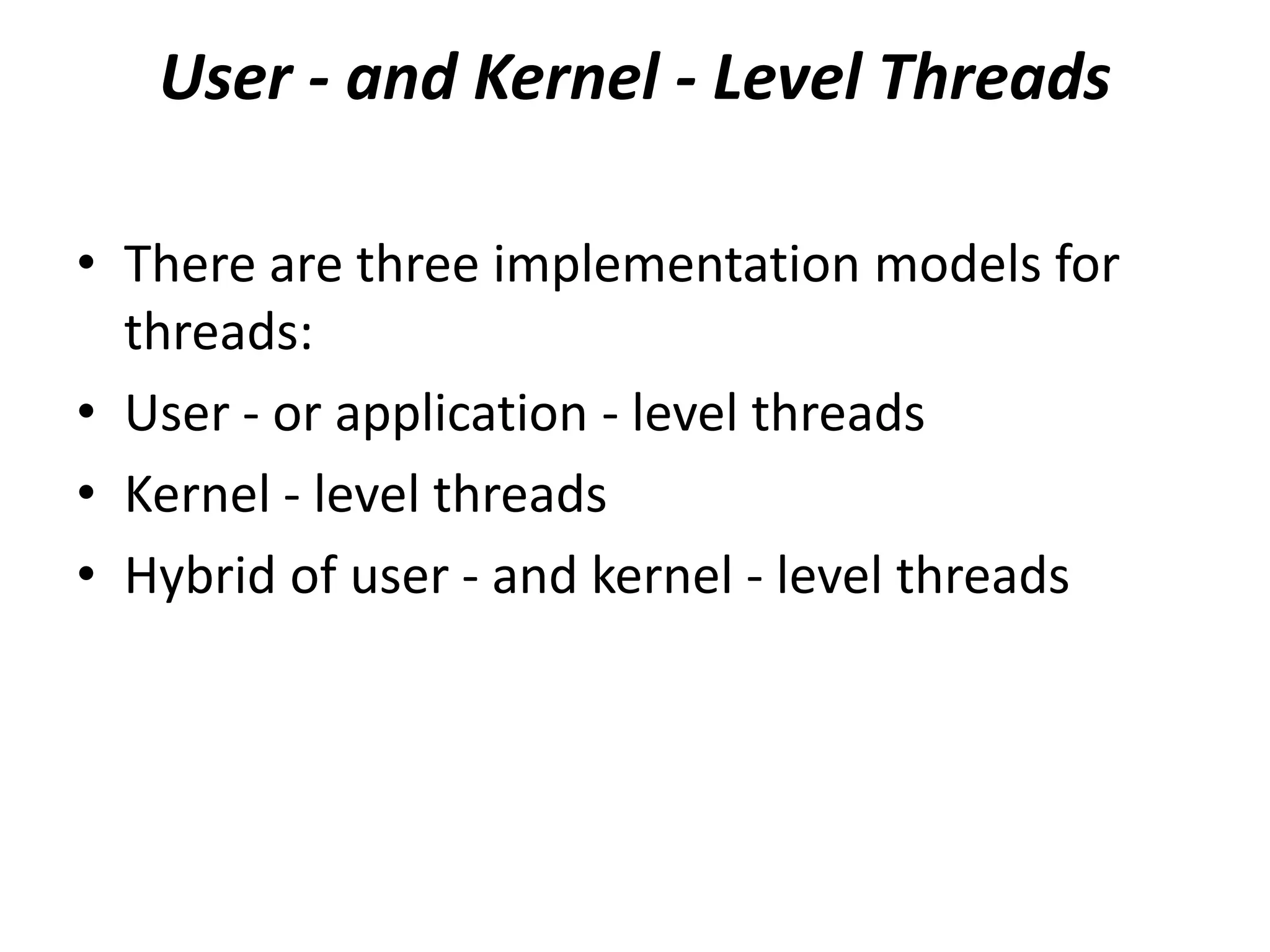 User - and Kernel - Level Threads

• There are three implementation models for threads:
• User - or application - level threads
• Kernel - level threads
• Hybrid of user - and kernel - level threads